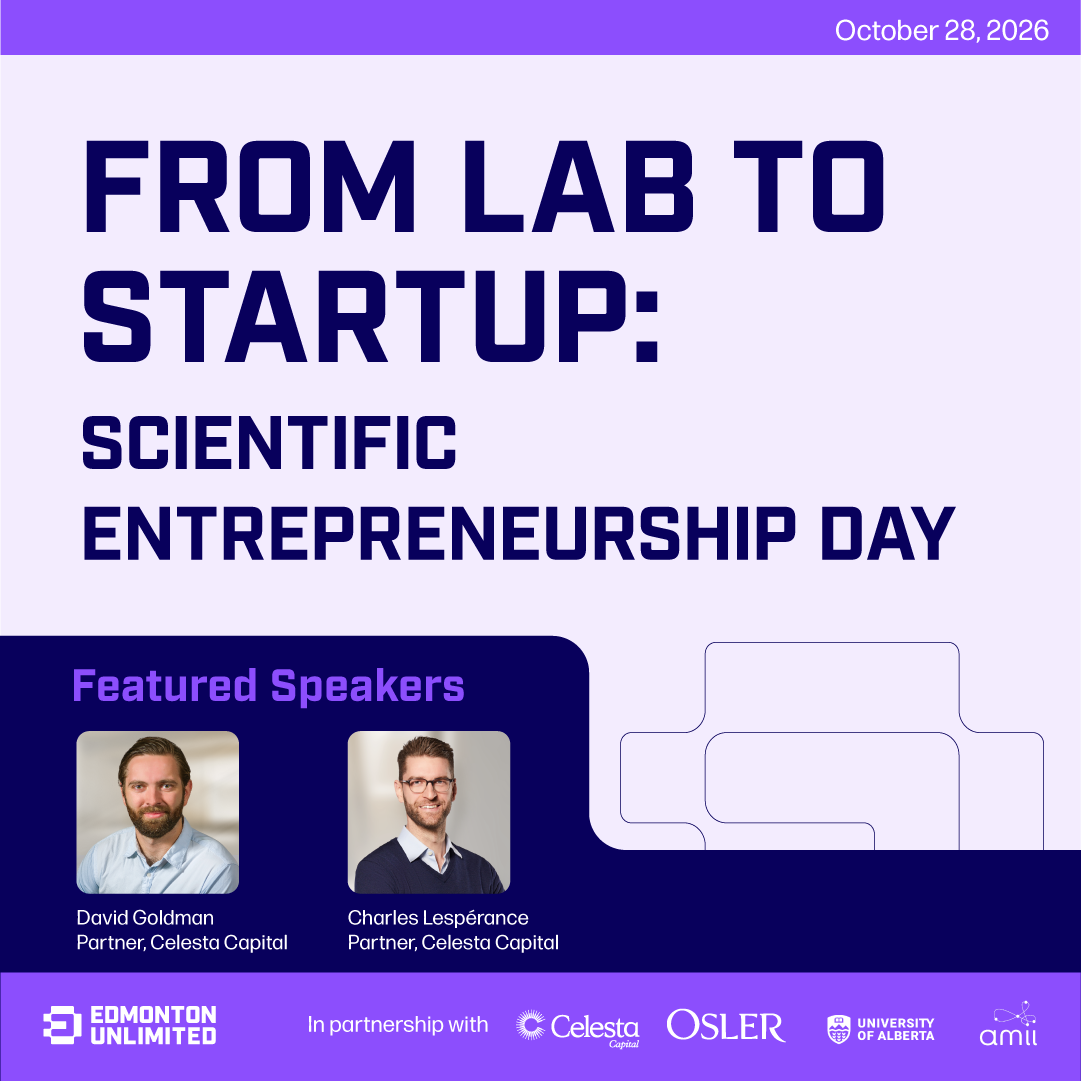 October 28, 2026

FROM LAB TO STARTUP:
SCIENTIFIC ENTREPRENEURSHIP DAY

Featured Speakers

David Goldman
Partner, Celesta Capital

Charles Lespérance
Partner, Celesta Capital

EDMONTON UNLIMITED

In partnership with Celesta Capital OSLER UNIVERSITY OF ALBERTA amii